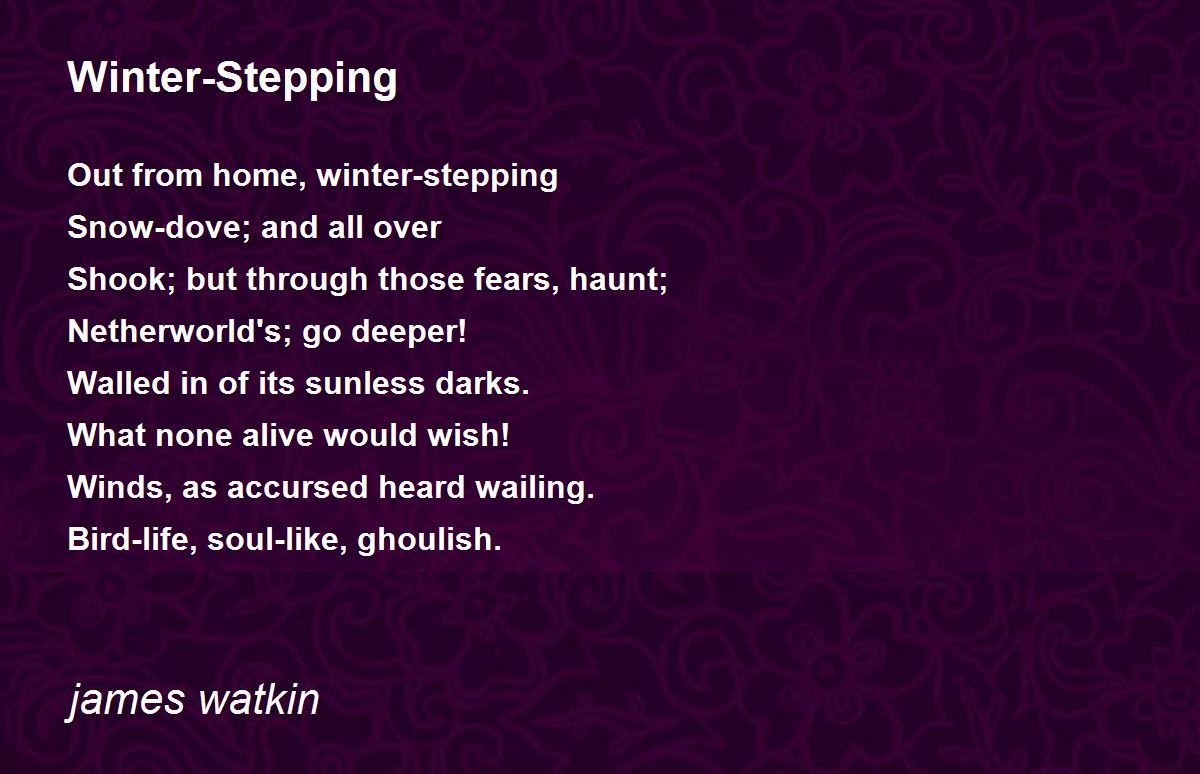 Winter-Stepping

Out from home, winter-stepping
Snow-dove; and all over
Shook; but through those fears, haunt;
Netherworld's; go deeper!
Walled in of its sunless darks.
What none alive would wish!
Winds, as accursed heard wailing.
Bird-life, soul-like, ghoulish.

james watkin